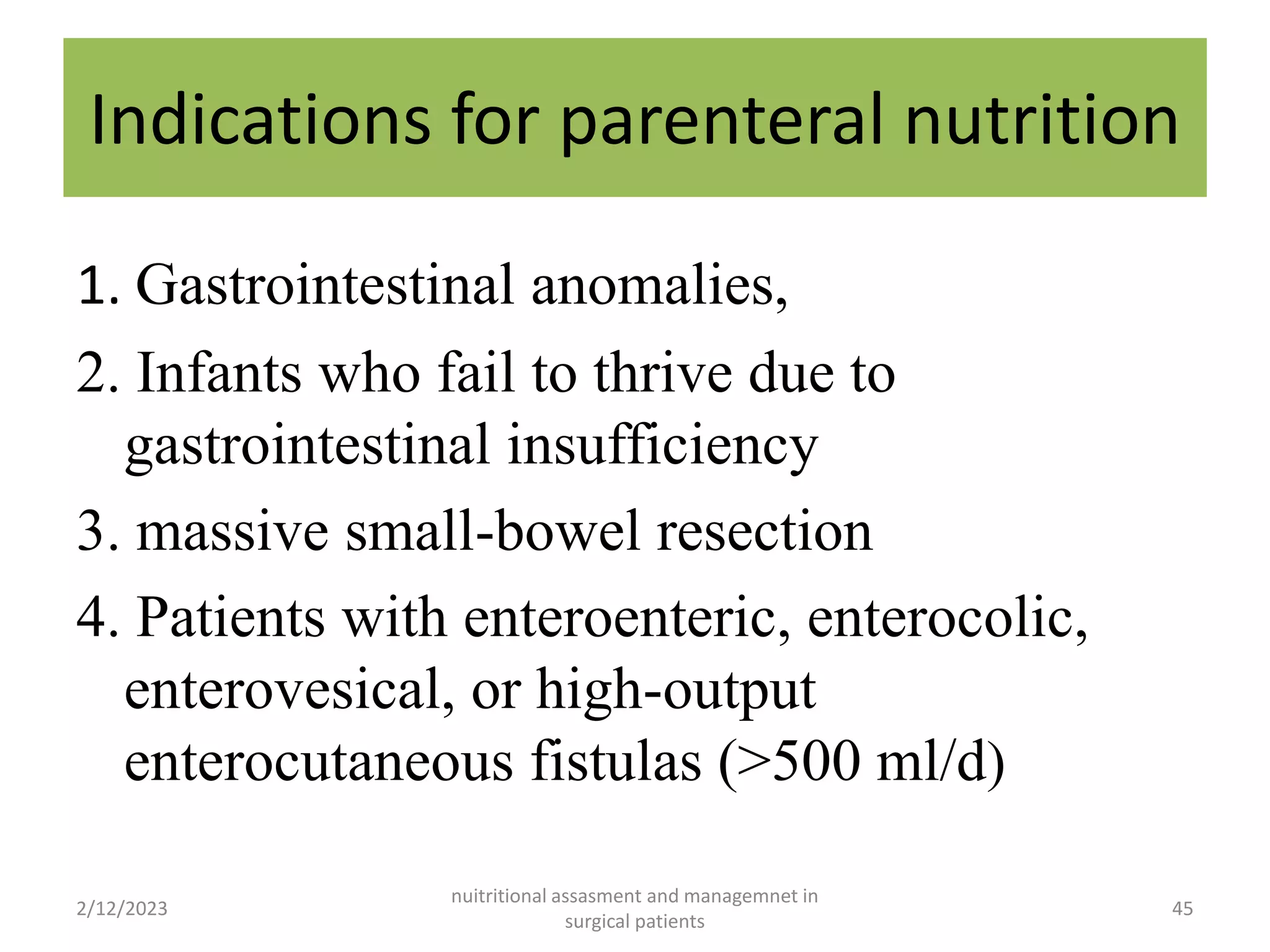 Indications for parenteral nutrition

1. Gastrointestinal anomalies,

2. Infants who fail to thrive due to gastrointestinal insufficiency

3. massive small-bowel resection

4. Patients with enteroenteric, enterocolic, enterovesical, or high-output enterocutaneous fistulas (>500 ml/d)

2/12/2023

nuitritional assasment and managemnet in surgical patients

45